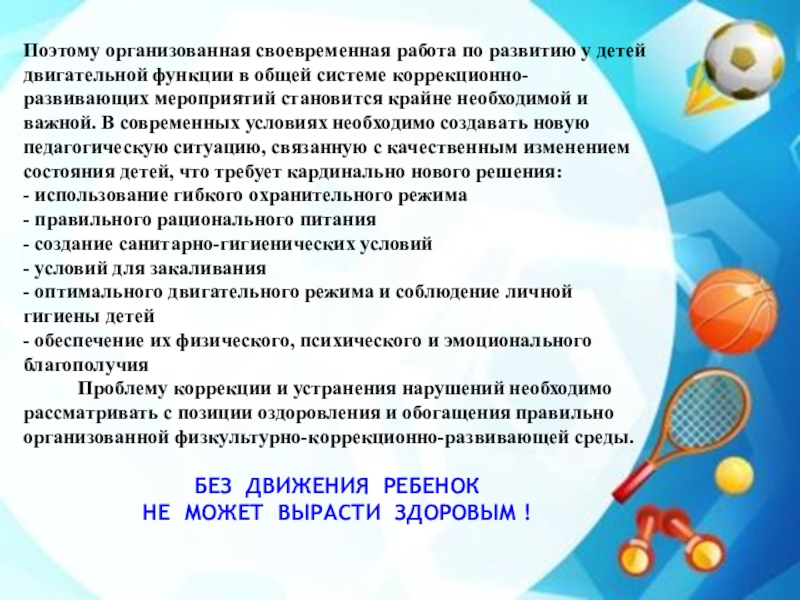 Поэтому организованная своевременная работа по развитию у детей двигательной функции в общей системе коррекционно-развивающих мероприятий становится крайне необходимой и важной. В современных условиях необходимо создавать новую педагогическую ситуацию, связанную с качественным изменением состояния детей, что требует кардинально нового решения:
- использование гибкого охранительного режима
- правильного рационального питания
- создание санитарно-гигиенических условий
- условий для закаливания
- оптимального двигательного режима и соблюдение личной гигиены детей
- обеспечение их физического, психического и эмоционального благополучия

Проблему коррекции и устранения нарушений необходимо рассматривать с позиции оздоровления и обогащения правильно организованной физкультурно-коррекционно-развивающей среды.

БЕЗ ДВИЖЕНИЯ РЕБЕНОК
НЕ МОЖЕТ ВЫРАСТИ ЗДОРОВЫМ !